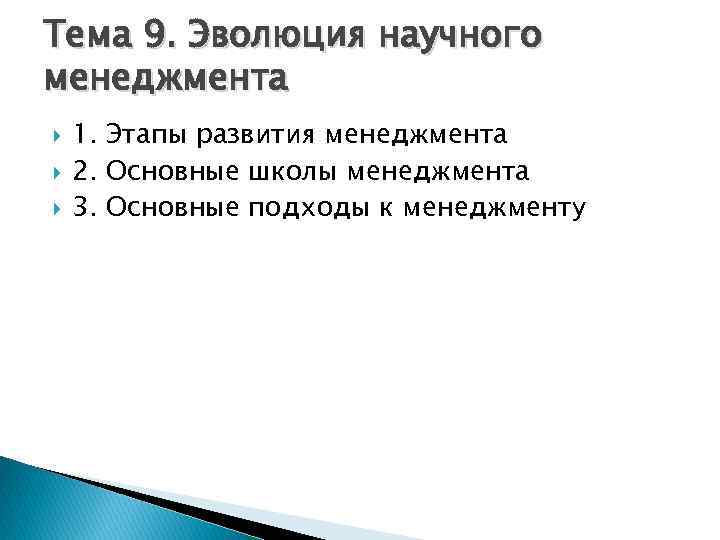 Тема 9. Эволюция научного менеджмента

1. Этапы развития менеджмента
2. Основные школы менеджмента
3. Основные подходы к менеджменту